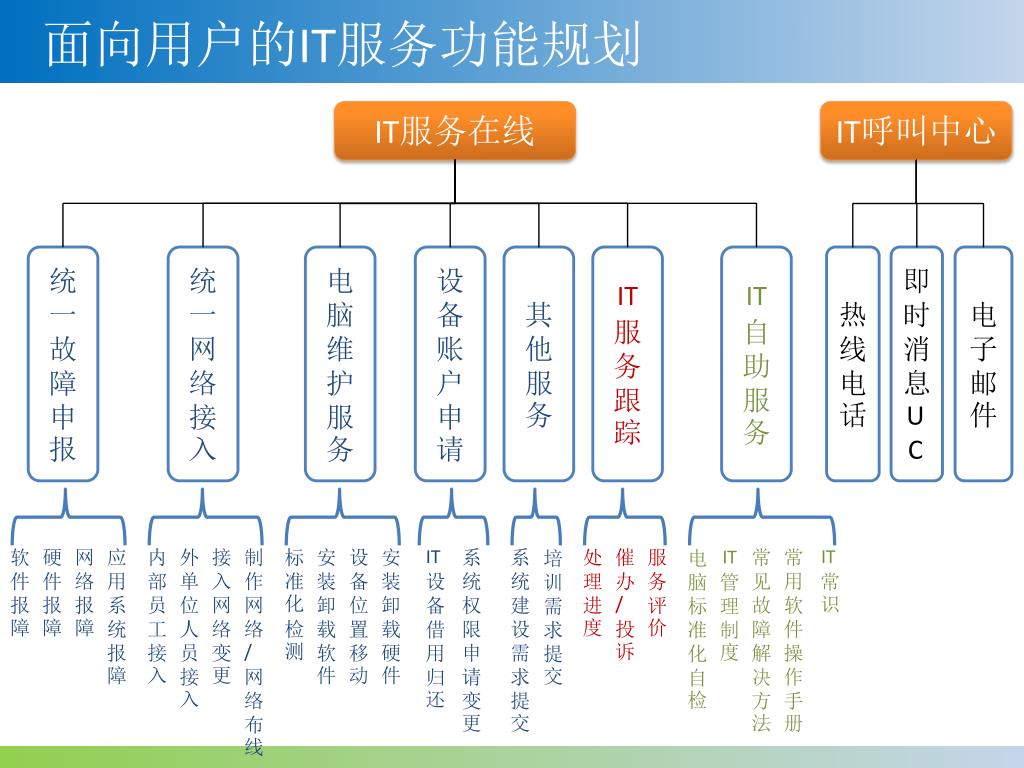 面向用户的IT服务功能规划

IT服务在线

IT呼叫中心

统一故障申报

统一网络接入

电脑维护服务

设备账户申请

其他服务

IT服务跟踪

IT自助服务

热线电话

即时消息UC

电子邮件

软件报障

硬件报障

网络报障

应用系统报障

内部员工接入

外单位人员接入

接入网络变更

制作网络/网络布线

标准化检测

安装卸载软件

设备位置移动

安装卸载硬件

IT设备借用归还

系统权限申请变更

系统建设需求提交

培训需求提交

处理进度

催办/投诉

服务评价

电脑标准化自检

IT管理制度

常见故障解决方法

常用软件操作手册

IT常识